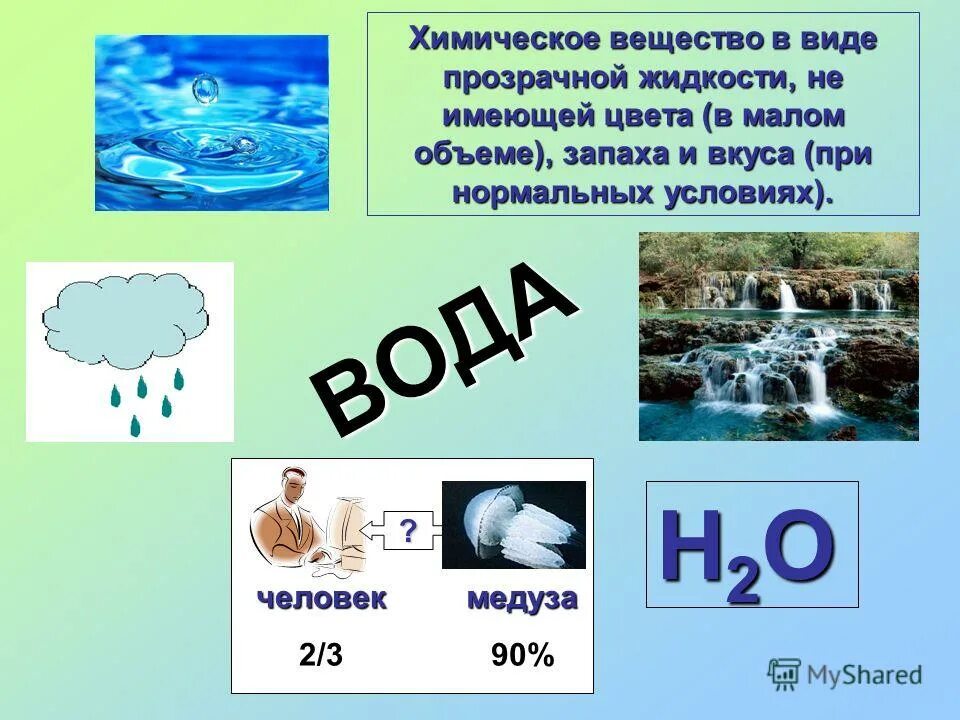 Химическое вещество в виде прозрачной жидкости, не имеющей цвета (в малом объеме), запаха и вкуса (при нормальных условиях).

ВОДА

?

человек

медуза

2/3

90%

$H_2O$

MyShared